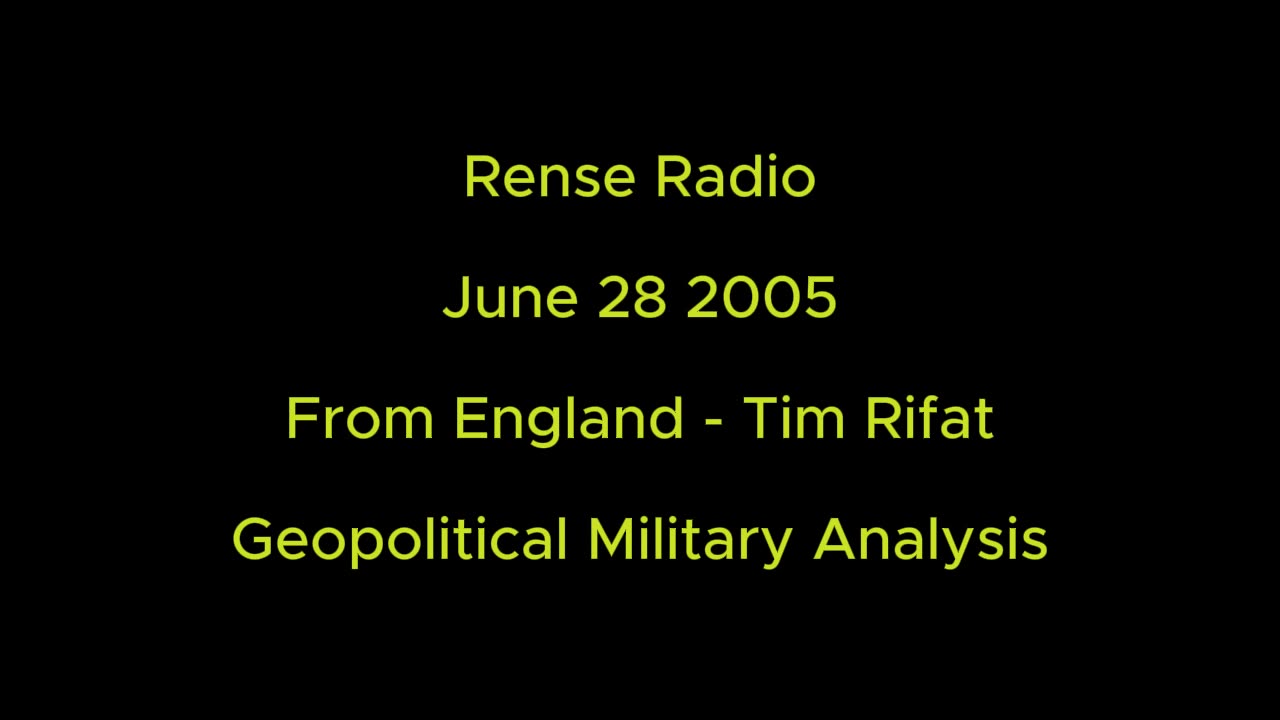 Rense Radio

June 28 2005

From England - Tim Rifat

Geopolitical Military Analysis